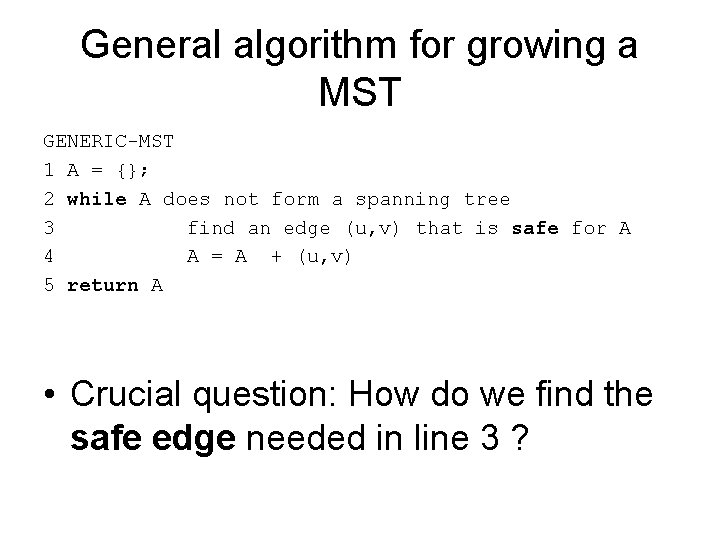 General algorithm for growing a MST

GENERIC-MST
1 A = {};
2 while A does not form a spanning tree
3 find an edge (u,v) that is safe for A
4 A = A + (u,v)
5 return A

• Crucial question: How do we find the safe edge needed in line 3 ?